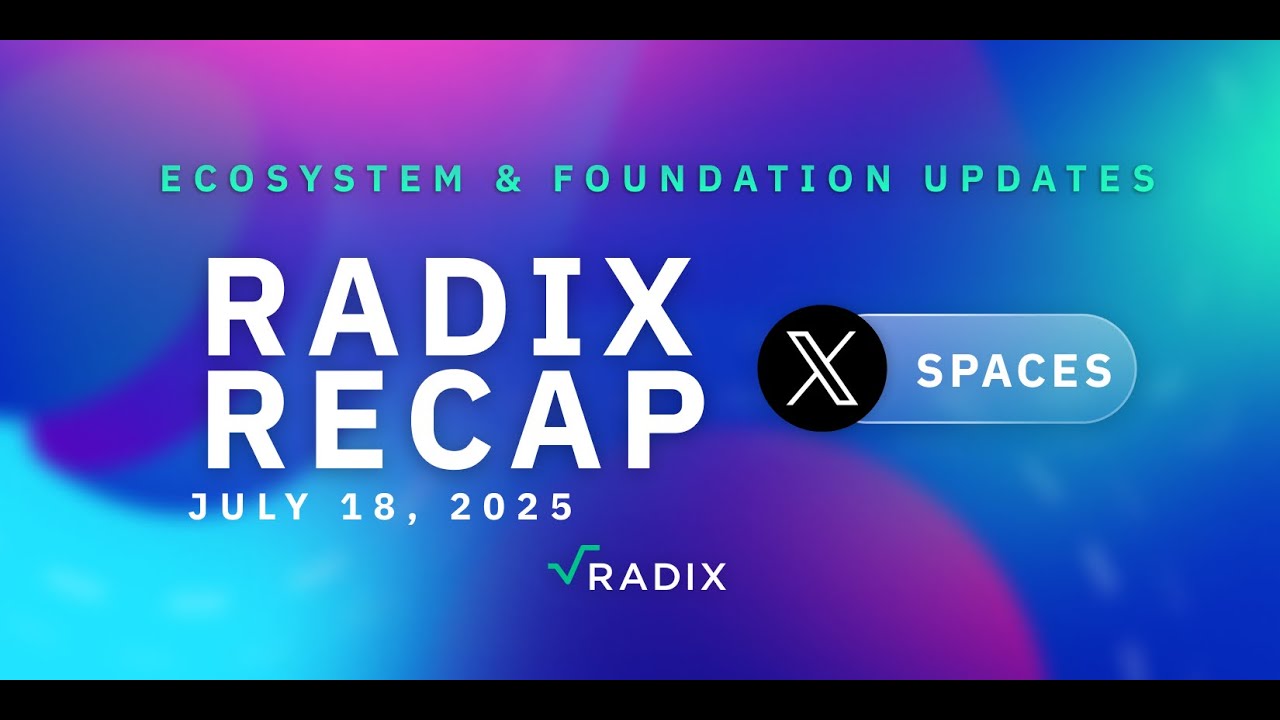 ECOSYSTEM & FOUNDATION UPDATES

RADIX RECAP

JULY 18, 2025

X SPACES

RADIX